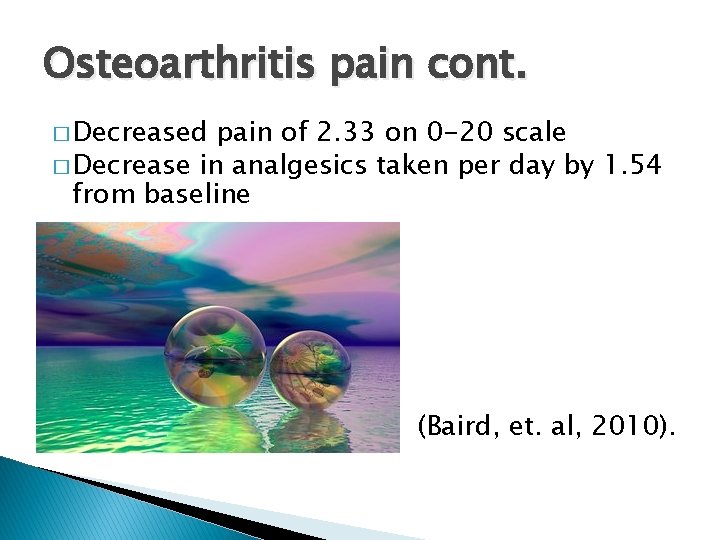 Osteoarthritis pain cont.

□ Decreased pain of 2.33 on 0-20 scale
□ Decrease in analgesics taken per day by 1.54 from baseline

(Baird, et. al, 2010).